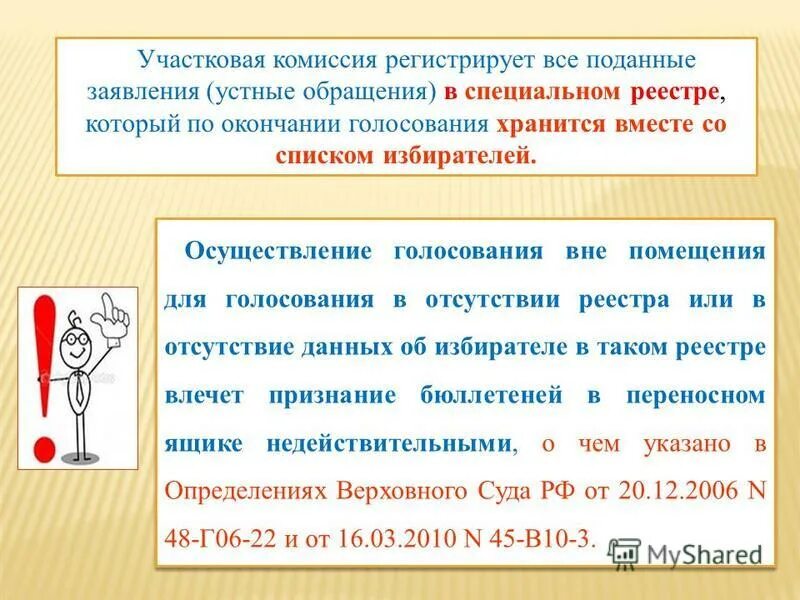 Участковая комиссия регистрирует все поданные заявления (устные обращения) в специальном реестре, который по окончании голосования хранится вместе со списком избирателей.

Осуществление голосования вне помещения для голосования в отсутствии реестра или в отсутствие данных об избирателе в таком реестре влечет признание бюллетеней в переносном ящике недействительными, о чем указано в Определениях Верховного Суда РФ от 20.12.2006 N 48-Г06-22 и от 16.03.2010 N 45-В10-3.

MyShared